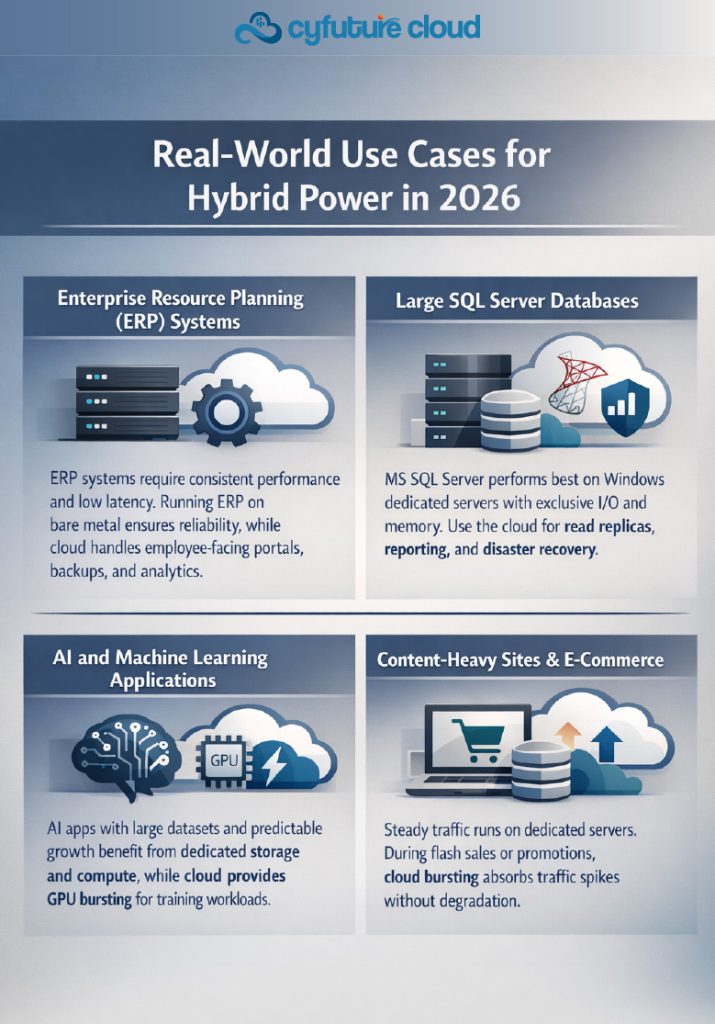 cyfuture cloud

Real-World Use Cases for Hybrid Power in 2026

Enterprise Resource Planning (ERP) Systems

ERP systems require consistent performance and low latency. Running ERP on bare metal ensures reliability, while cloud handles employee-facing portals, backups, and analytics.

Large SQL Server Databases

MS SQL Server performs best on Windows dedicated servers with exclusive I/O and memory. Use the cloud for read replicas, reporting, and disaster recovery.

AI and Machine Learning Applications

GPU

AI apps with large datasets and predictable growth benefit from dedicated storage and compute, while cloud provides GPU bursting for training workloads.

Content-Heavy Sites & E-Commerce

Steady traffic runs on dedicated servers. During flash sales or promotions, cloud bursting absorbs traffic spikes without degradation.